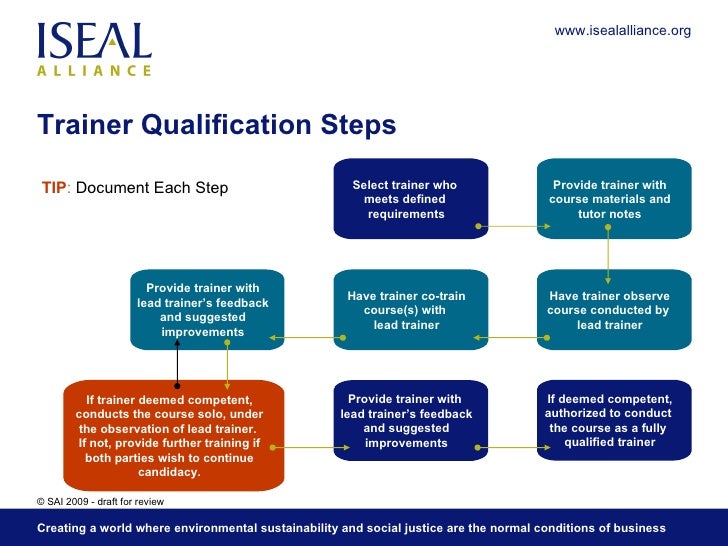 ISEAL ALLIANCE

www.isealalliance.org

Trainer Qualification Steps

TIP: Document Each Step

Select trainer who meets defined requirements

Provide trainer with course materials and tutor notes

Have trainer observe course conducted by lead trainer

Have trainer co-train course(s) with lead trainer

Provide trainer with lead trainer's feedback and suggested improvements

If trainer deemed competent, conducts the course solo, under the observation of lead trainer. If not, provide further training if both parties wish to continue candidacy.

Provide trainer with lead trainer's feedback and suggested improvements

If deemed competent, authorized to conduct the course as a fully qualified trainer

© SAI 2009 - draft for review

Creating a world where environmental sustainability and social justice are the normal conditions of business